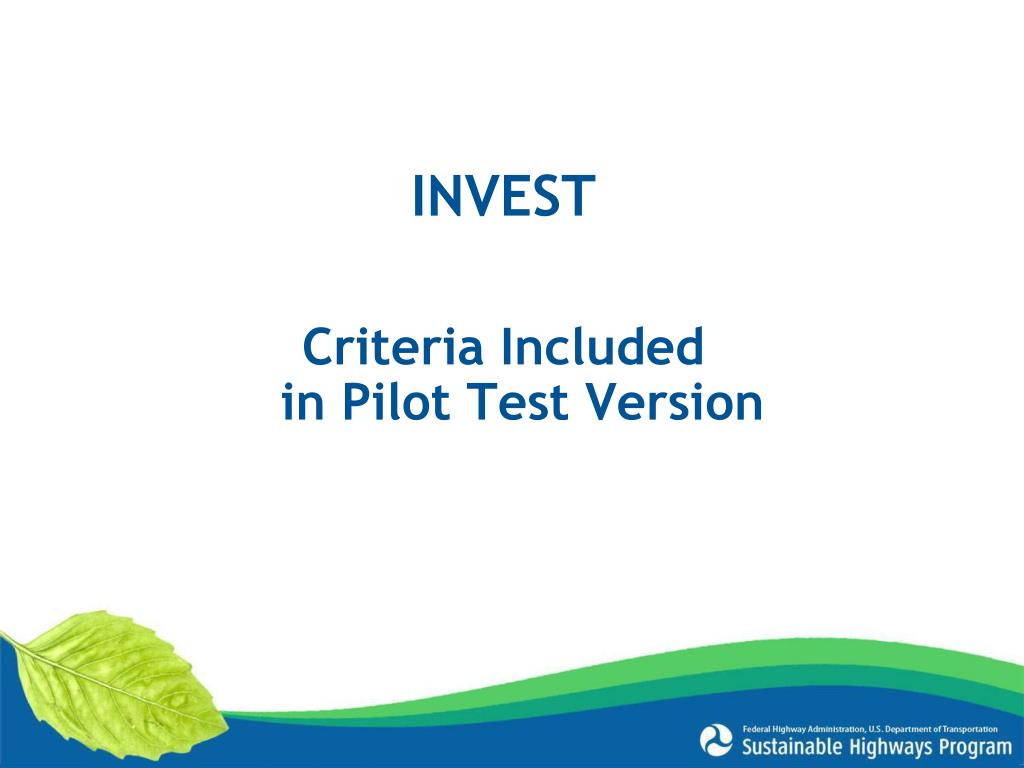 INVEST

Criteria Included in Pilot Test Version

Federal Highway Administration, U.S. Department of Transportation
Sustainable Highways Program